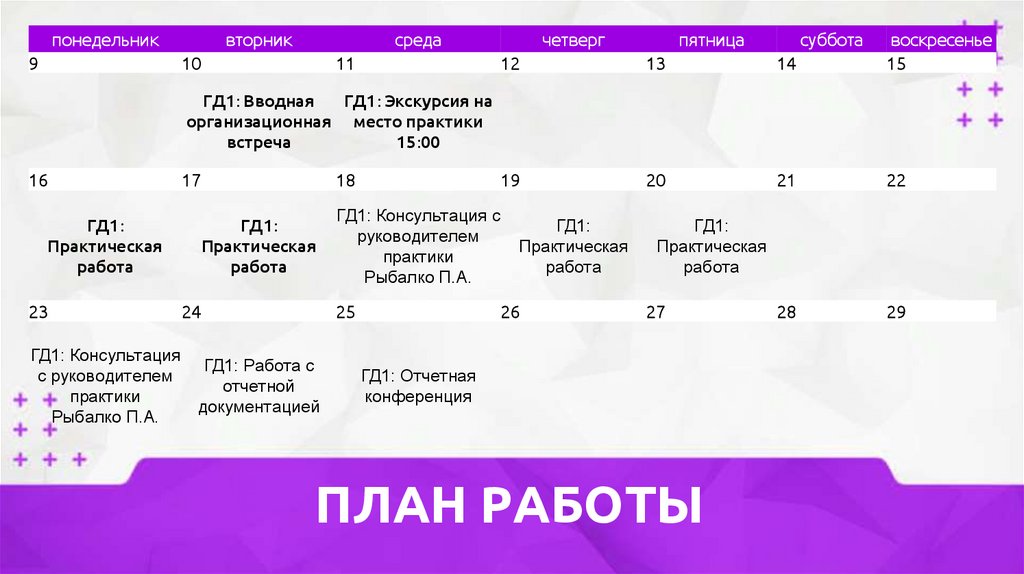 | понедельник | вторник | среда | четверг | пятница | суббота | воскресенье |
|---|---|---|---|---|---|---|
| 9 | 10 | 11 | 12 | 13 | 14 | 15 |
| | ГД1: Вводная организационная встреча | ГД1: Экскурсия на место практики 15:00 | | | | |
| 16 | 17 | 18 | 19 | 20 | 21 | 22 |
| ГД1: Практическая работа | ГД1: Практическая работа | ГД1: Консультация с руководителем практики Рыбалко П.А. | ГД1: Практическая работа | ГД1: Практическая работа | | |
| 23 | 24 | 25 | 26 | 27 | 28 | 29 |
| ГД1: Консультация с руководителем практики Рыбалко П.А. | ГД1: Работа с отчетной документацией | ГД1: Отчетная конференция | | | | |

ПЛАН РАБОТЫ